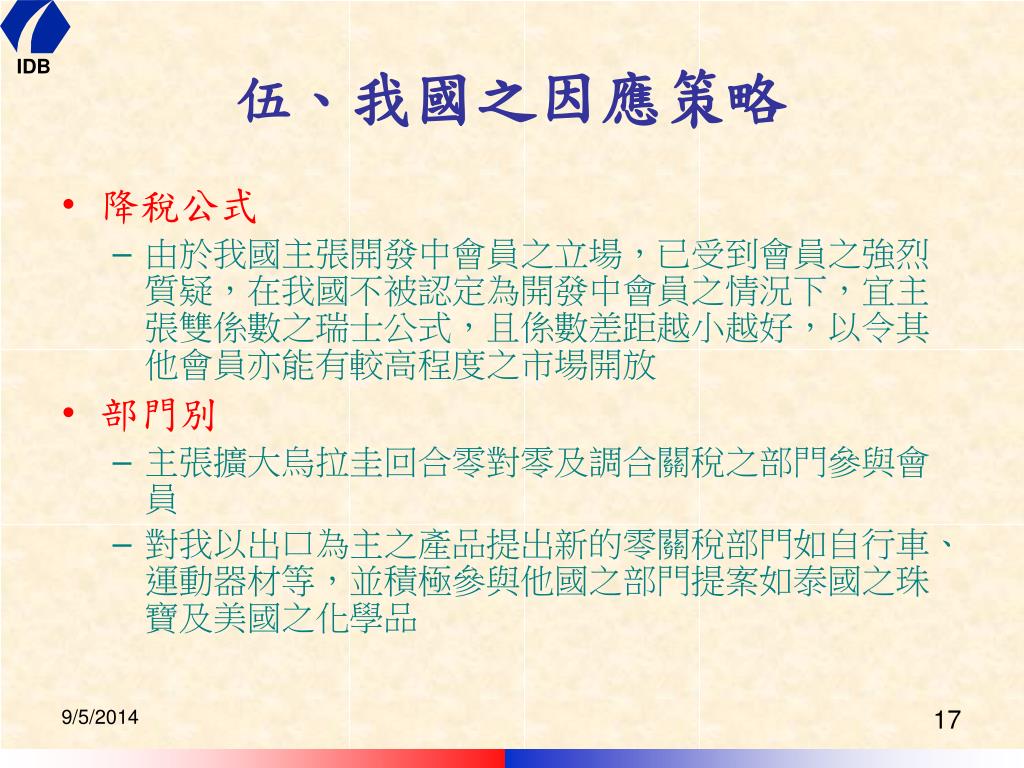 IDB

伍、我國之因應策略

• 降稅公式
 – 由於我國主張開發中會員之立場，已受到會員之強烈質疑，在我國不被認定為開發中會員之情況下，宜主張雙係數之瑞士公式，且係數差距越小越好，以令其他會員亦能有較高程度之市場開放
• 部門別
 – 主張擴大烏拉圭回合零對零及調合關稅之部門參與會員
 – 對我以出口為主之產品提出新的零關稅部門如自行車、運動器材等，並積極參與他國之部門提案如泰國之珠寶及美國之化學品

9/5/2014

17